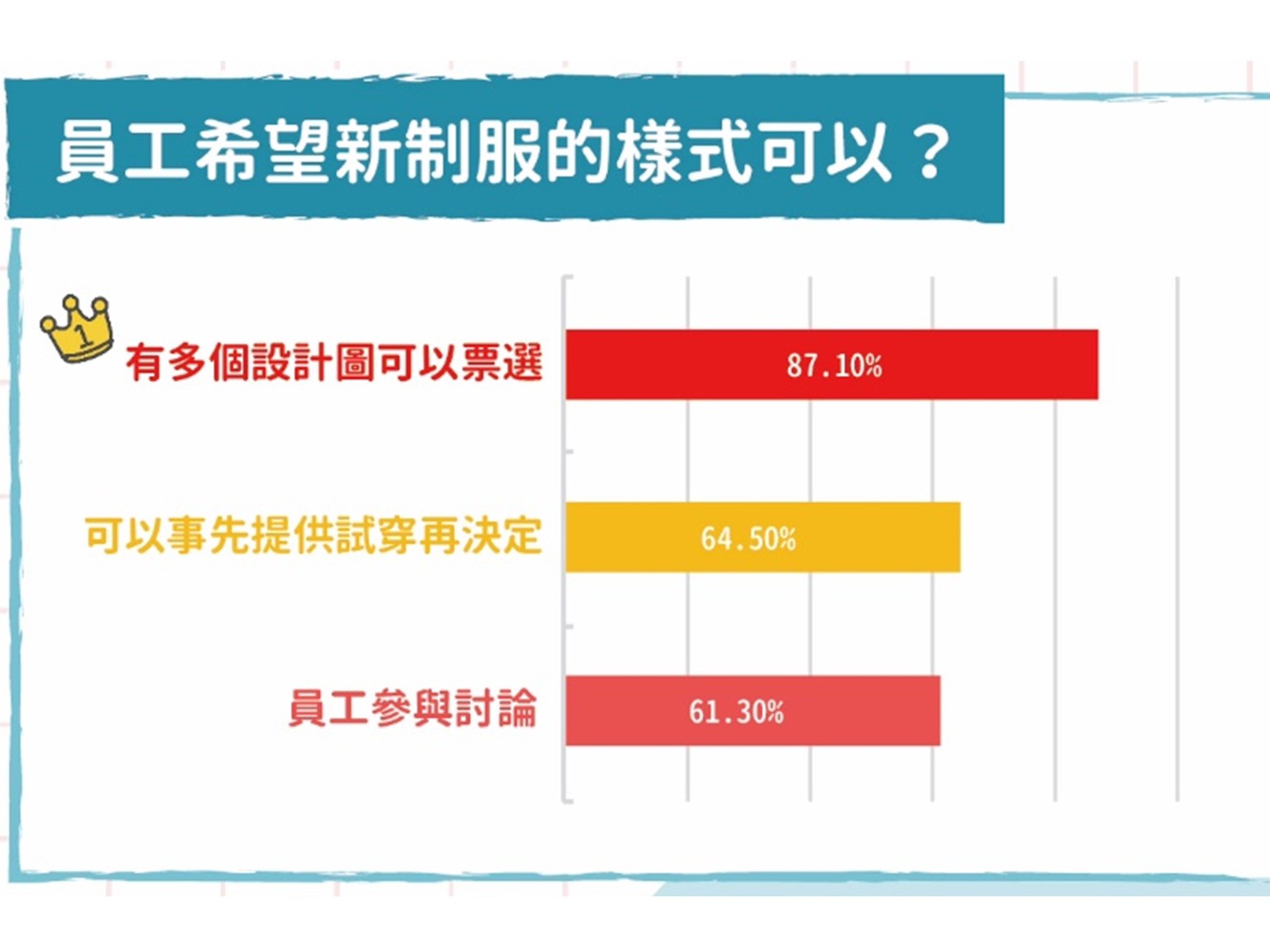 員工希望新制服的樣式可以？

1

有多個設計圖可以票選 87.10%

可以事先提供試穿再決定 64.50%

員工參與討論 61.30%